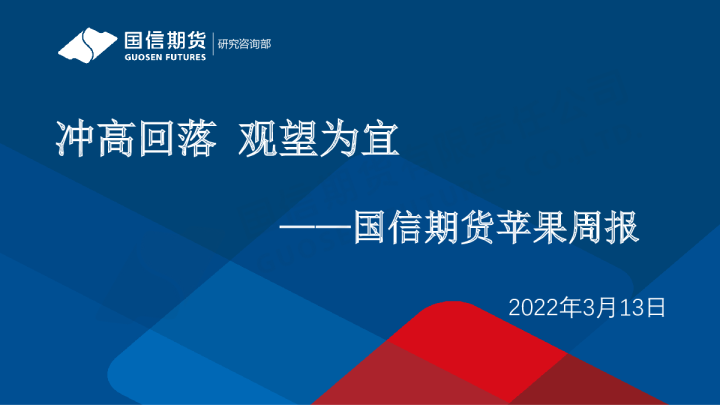 国信期货
GUOSEN FUTURES
研究咨询部

冲高回落 观望为宜

——国信期货苹果周报

2022年3月13日